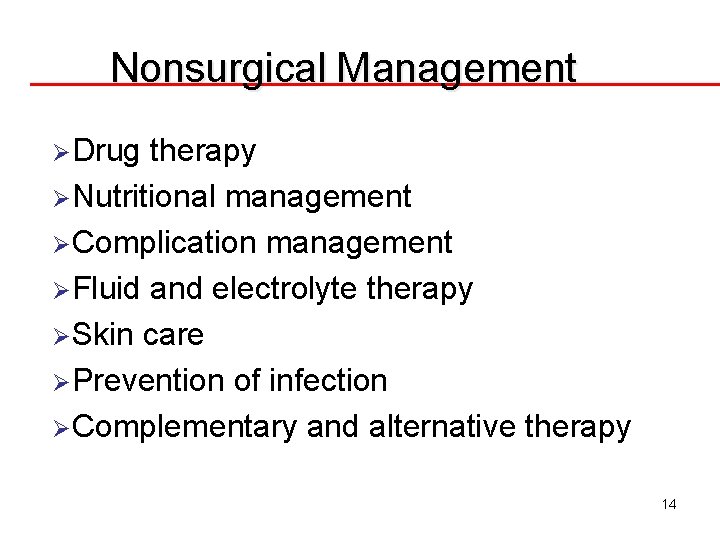 Nonsurgical Management

➢ Drug therapy
➢ Nutritional management
➢ Complication management
➢ Fluid and electrolyte therapy
➢ Skin care
➢ Prevention of infection
➢ Complementary and alternative therapy

14